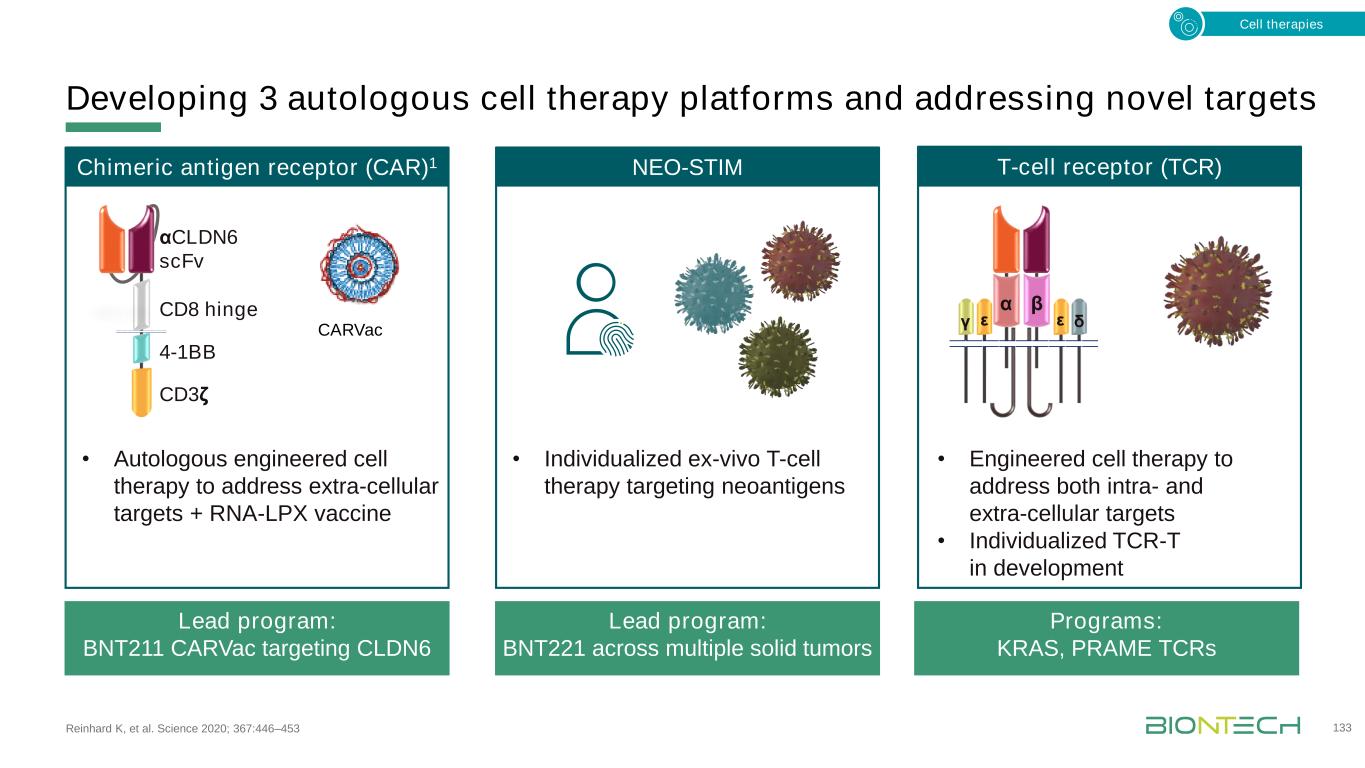 Cell therapies

Developing 3 autologous cell therapy platforms and addressing novel targets

Chimeric antigen receptor (CAR)$^1$

αCLDN6 scFv

CD8 hinge

4-1BB

CD3ζ

CARVac

• Autologous engineered cell therapy to address extra-cellular targets + RNA-LPX vaccine

Lead program:
BNT211 CARVac targeting CLDN6

NEO-STIM

• Individualized ex-vivo T-cell therapy targeting neoantigens

Lead program:
BNT221 across multiple solid tumors

T-cell receptor (TCR)

γ ε α β ε δ

• Engineered cell therapy to address both intra- and extra-cellular targets
• Individualized TCR-T in development

Programs:
KRAS, PRAME TCRs

Reinhard K, et al. Science 2020; 367:446–453

BIONTECH

133